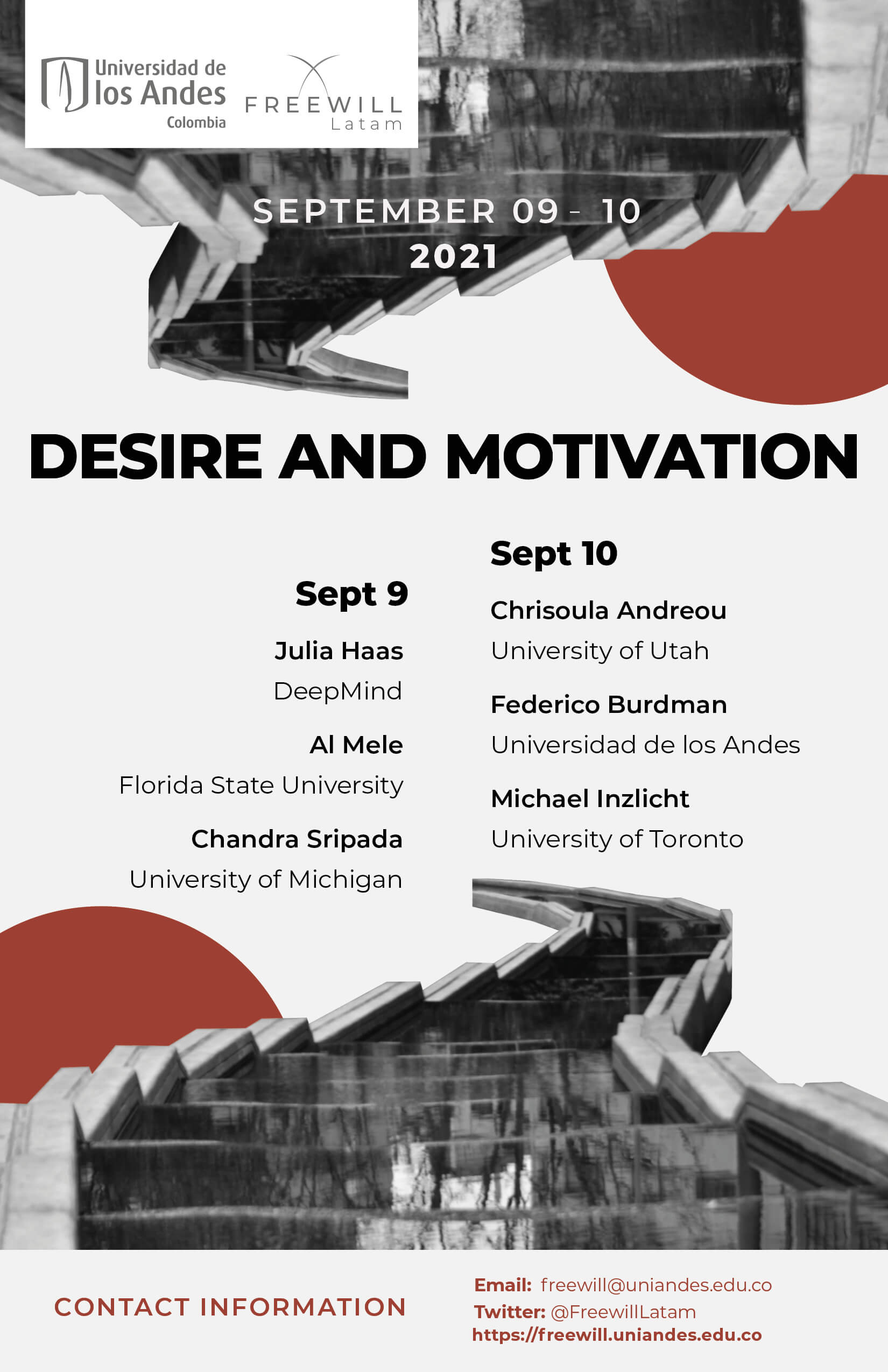 Universidad de los Andes Colombia

FREEWILL Latam

SEPTEMBER 09 - 10
2021

DESIRE AND MOTIVATION

Sept 9

Julia Haas
DeepMind

Al Mele
Florida State University

Chandra Sripada
University of Michigan

Sept 10

Chrisoula Andreou
University of Utah

Federico Burdman
Universidad de los Andes

Michael Inzlicht
University of Toronto

CONTACT INFORMATION

Email: freewill@uniandes.edu.co
Twitter: @FreewillLatam
https://freewill.uniandes.edu.co